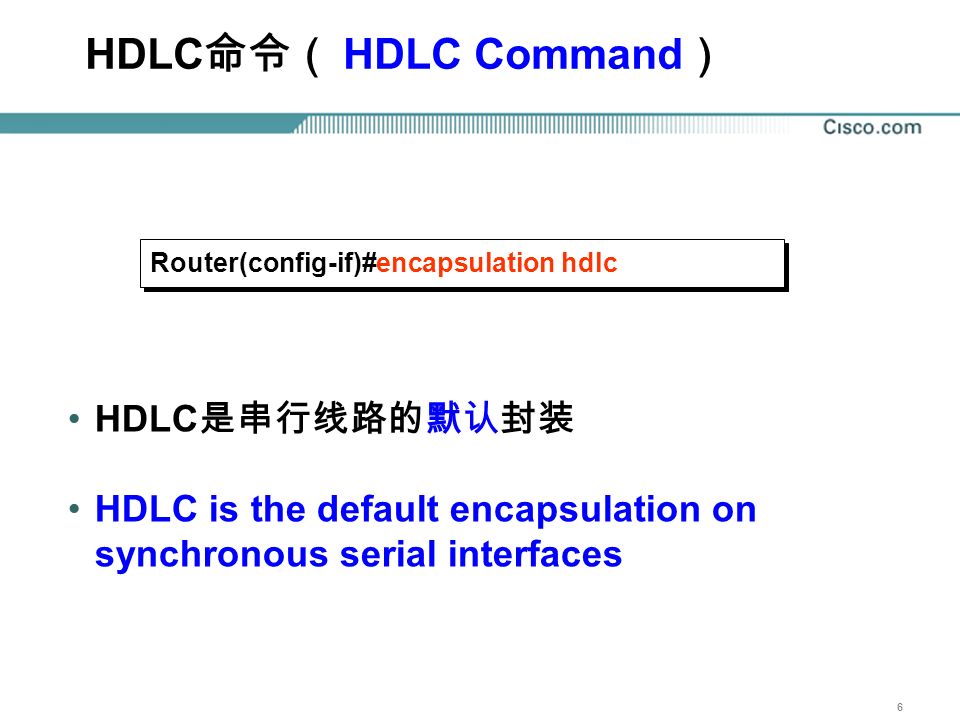 HDLC命令（ HDLC Command ）

Cisco.com

Router(config-if)#encapsulation hdlc

• HDLC是串行线路的默认封装

• HDLC is the default encapsulation on synchronous serial interfaces

6